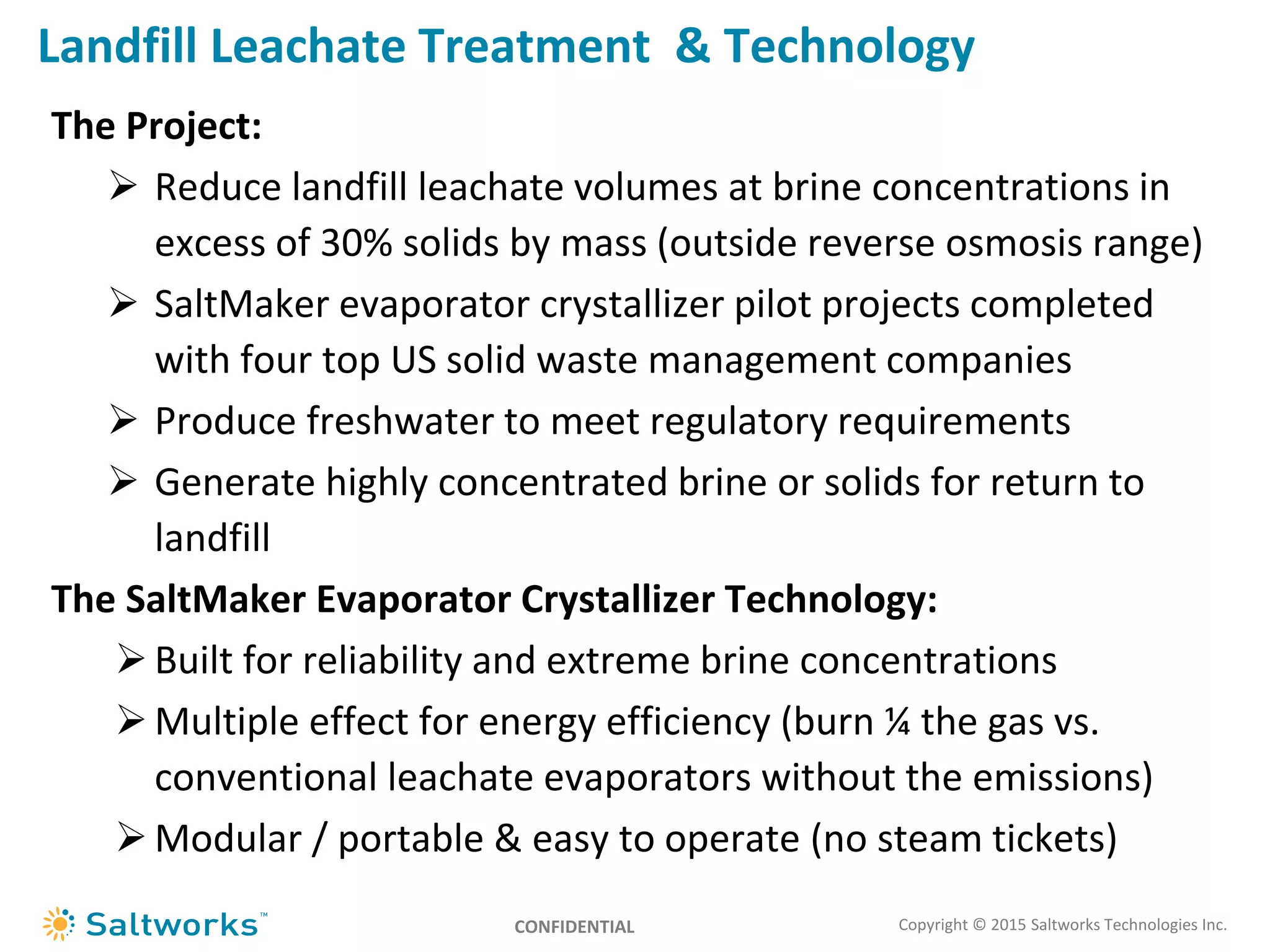 Landfill Leachate Treatment & Technology

The Project:

➢ Reduce landfill leachate volumes at brine concentrations in excess of 30% solids by mass (outside reverse osmosis range)

➢ SaltMaker evaporator crystallizer pilot projects completed with four top US solid waste management companies

➢ Produce freshwater to meet regulatory requirements

➢ Generate highly concentrated brine or solids for return to landfill

The SaltMaker Evaporator Crystallizer Technology:

➢ Built for reliability and extreme brine concentrations

➢ Multiple effect for energy efficiency (burn ¼ the gas vs. conventional leachate evaporators without the emissions)

➢ Modular / portable & easy to operate (no steam tickets)

Saltworks™

CONFIDENTIAL

Copyright © 2015 Saltworks Technologies Inc.